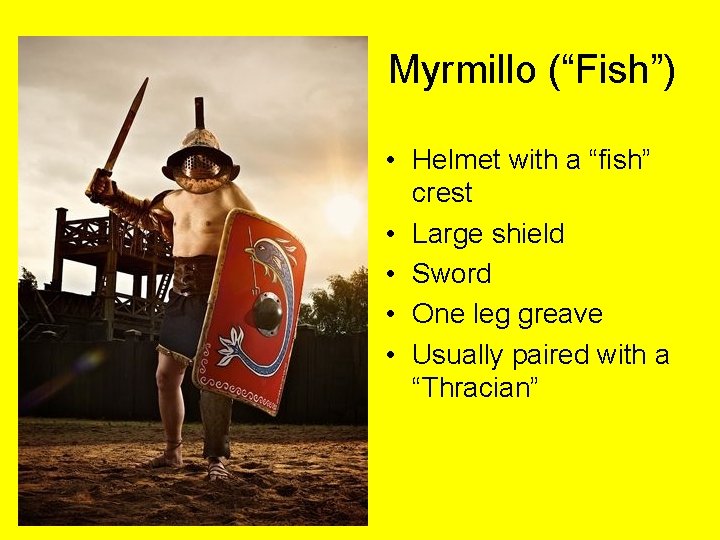 Myrmillo (“Fish”)

• Helmet with a “fish” crest
• Large shield
• Sword
• One leg greave
• Usually paired with a “Thracian”